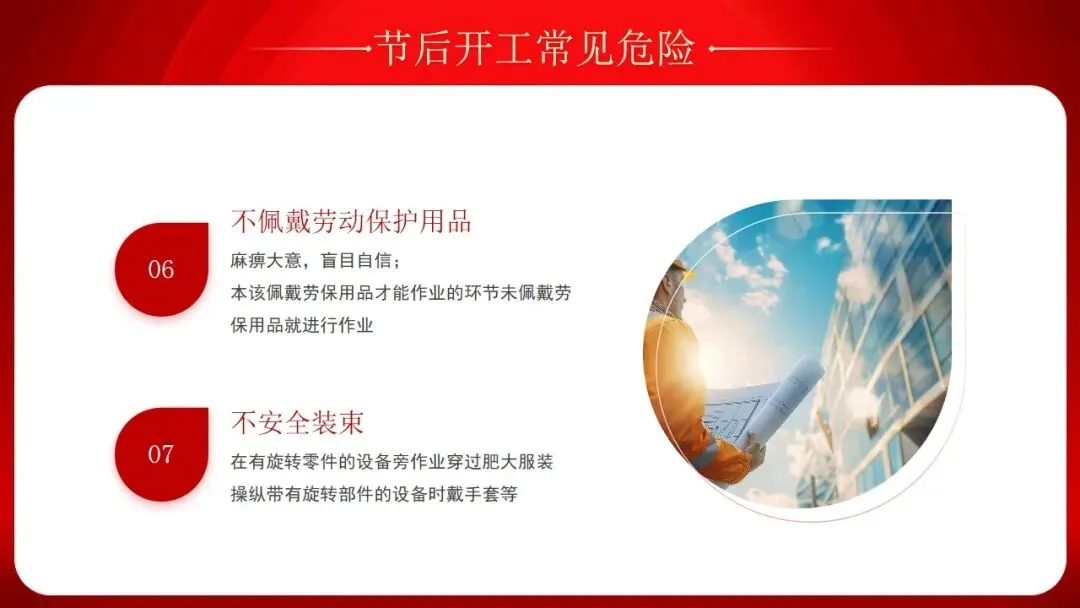 节后开工常见危险

06

不佩戴劳动保护用品

麻痹大意，盲目自信；
本该佩戴劳保用品才能作业的环节未佩戴劳保用品就进行作业

07

不安全装束

在有旋转零件的设备旁作业穿过肥大服装
操纵带有旋转部件的设备时戴手套等